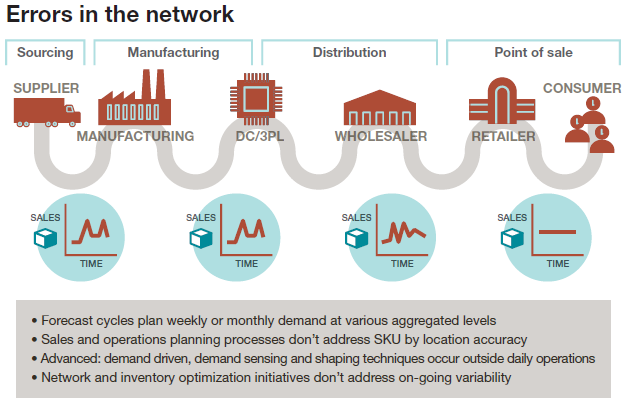 Errors in the network

Sourcing

Manufacturing

Distribution

Point of sale

SUPPLIER

MANUFACTURING

DC/3PL

WHOLESALER

RETAILER

CONSUMER

SALES

TIME

SALES

TIME

SALES

TIME

SALES

TIME

• Forecast cycles plan weekly or monthly demand at various aggregated levels
• Sales and operations planning processes don't address SKU by location accuracy
• Advanced: demand driven, demand sensing and shaping techniques occur outside daily operations
• Network and inventory optimization initiatives don't address on-going variability